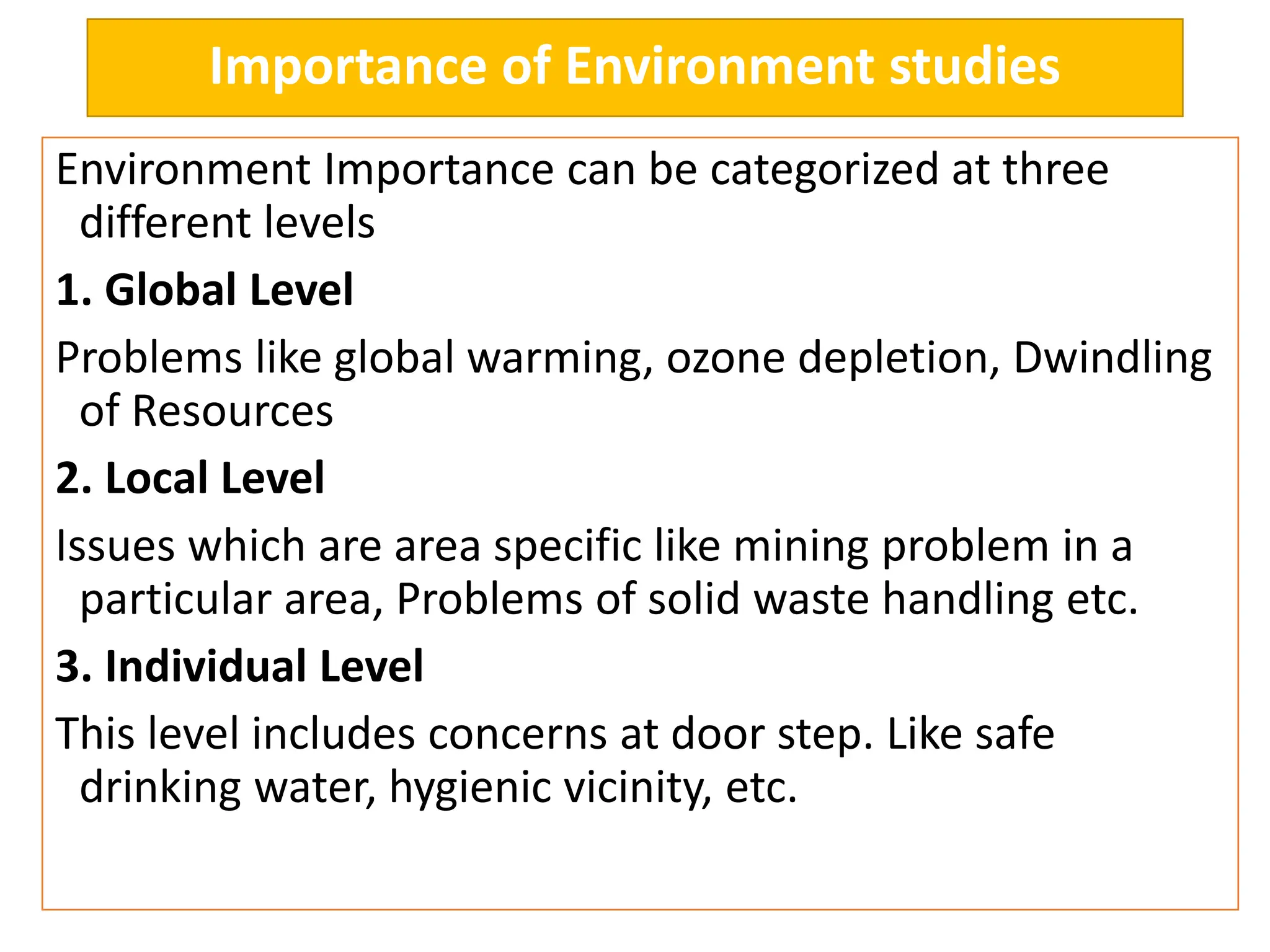 Importance of Environment studies

Environment Importance can be categorized at three different levels

1. Global Level

Problems like global warming, ozone depletion, Dwindling of Resources

2. Local Level

Issues which are area specific like mining problem in a particular area, Problems of solid waste handling etc.

3. Individual Level

This level includes concerns at door step. Like safe drinking water, hygienic vicinity, etc.